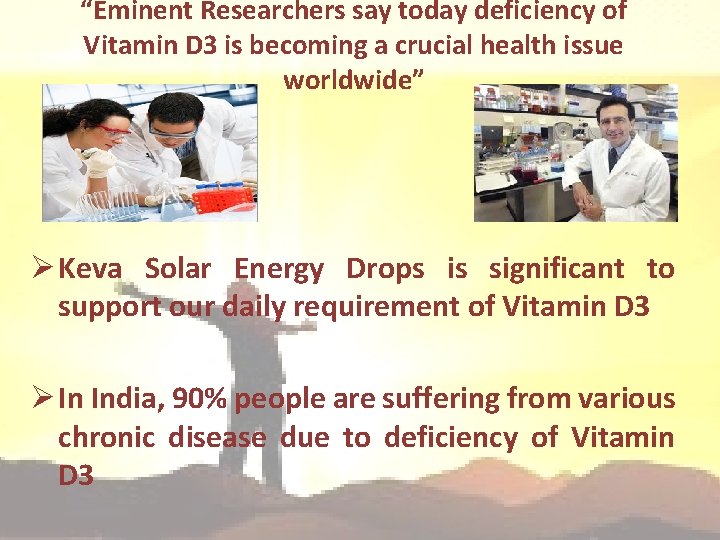 "Eminent Researchers say today deficiency of Vitamin D3 is becoming a crucial health issue worldwide"

➢ Keva Solar Energy Drops is significant to support our daily requirement of Vitamin D3

➢ In India, 90% people are suffering from various chronic disease due to deficiency of Vitamin D3